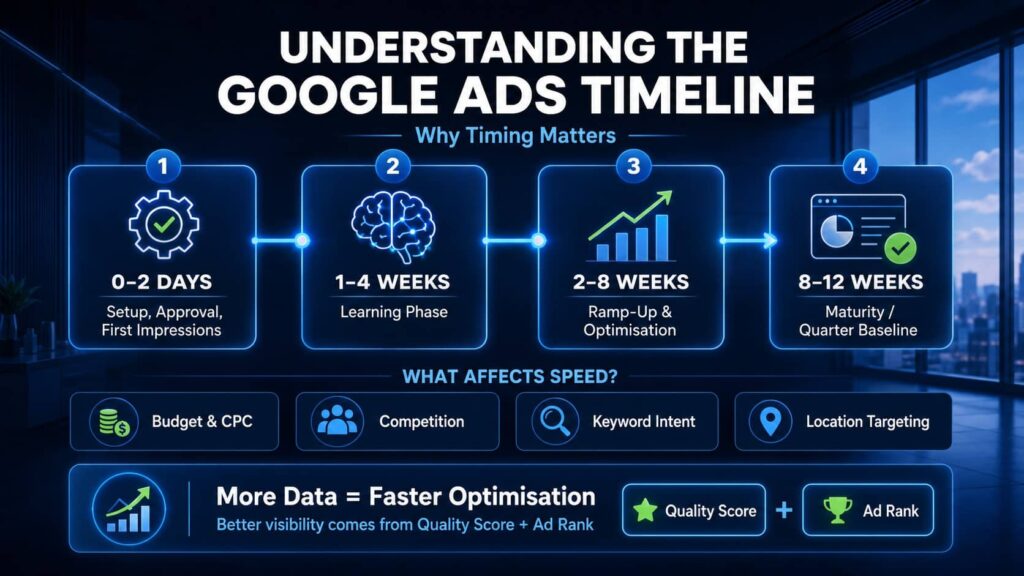 UNDERSTANDING THE GOOGLE ADS TIMELINE

Why Timing Matters

1
0–2 DAYS
Setup, Approval, First Impressions

2
1–4 WEEKS
Learning Phase

3
2–8 WEEKS
Ramp-Up & Optimisation

4
8–12 WEEKS
Maturity / Quarter Baseline

WHAT AFFECTS SPEED?

Budget & CPC

Competition

Keyword Intent

Location Targeting

More Data = Faster Optimisation
Better visibility comes from Quality Score + Ad Rank

Quality Score + Ad Rank